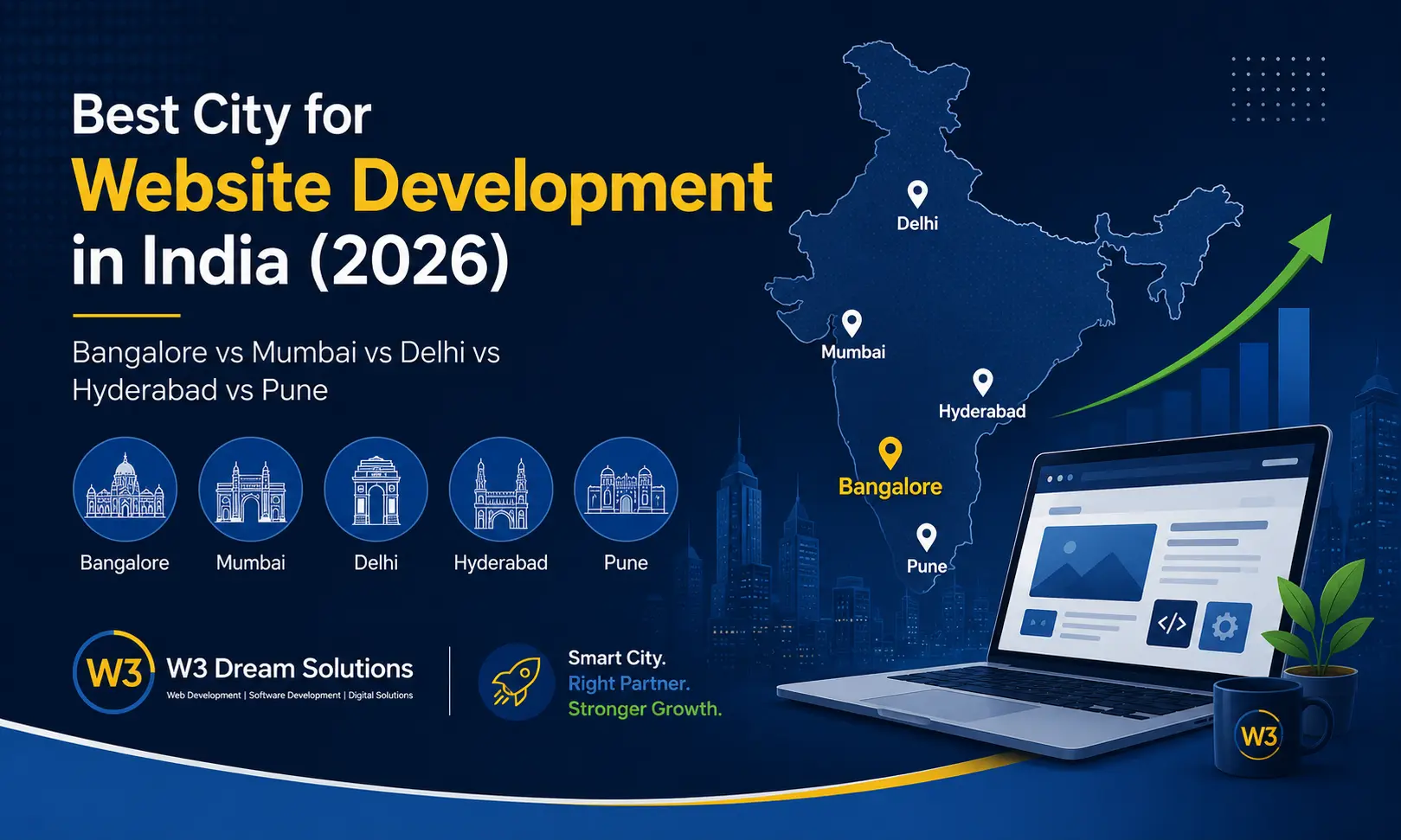 Best City for
Website Development
in India (2026)

Bangalore vs Mumbai vs Delhi vs Hyderabad vs Pune

Bangalore
Mumbai
Delhi
Hyderabad
Pune

W3
W3 Dream Solutions
Web Development | Software Development | Digital Solutions

Smart City.
Right Partner.
Stronger Growth.

Delhi
Mumbai
Hyderabad
Bangalore
Pune

</>

W3